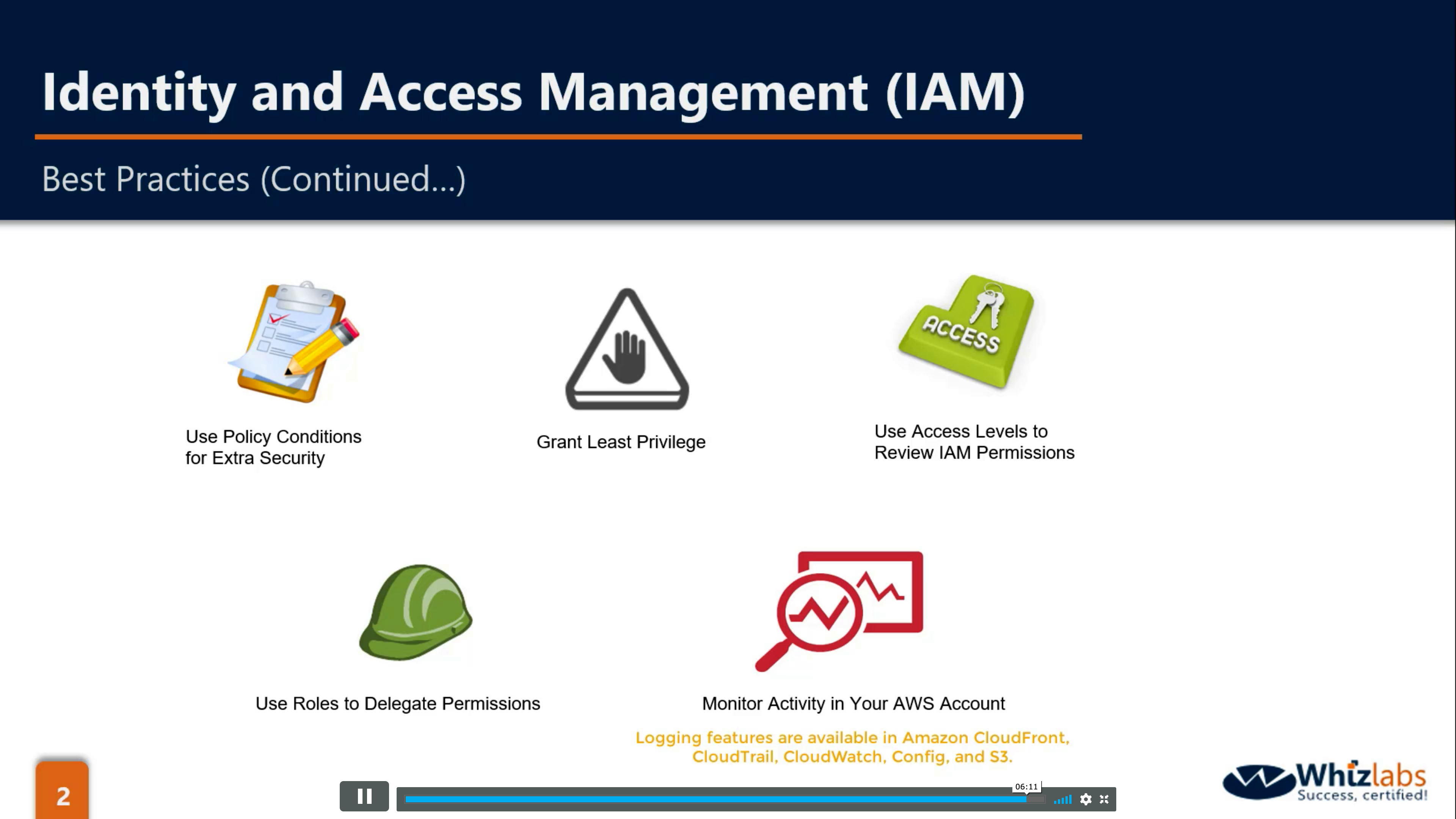 Identity and Access Management (IAM)

Best Practices (Continued...)

Use Policy Conditions for Extra Security

Grant Least Privilege

ACCESS

Use Access Levels to Review IAM Permissions

Use Roles to Delegate Permissions

Monitor Activity in Your AWS Account

Logging features are available in Amazon CloudFront, CloudTrail, CloudWatch, Config, and S3.

2

06:11

Whizlabs
Success, certified!